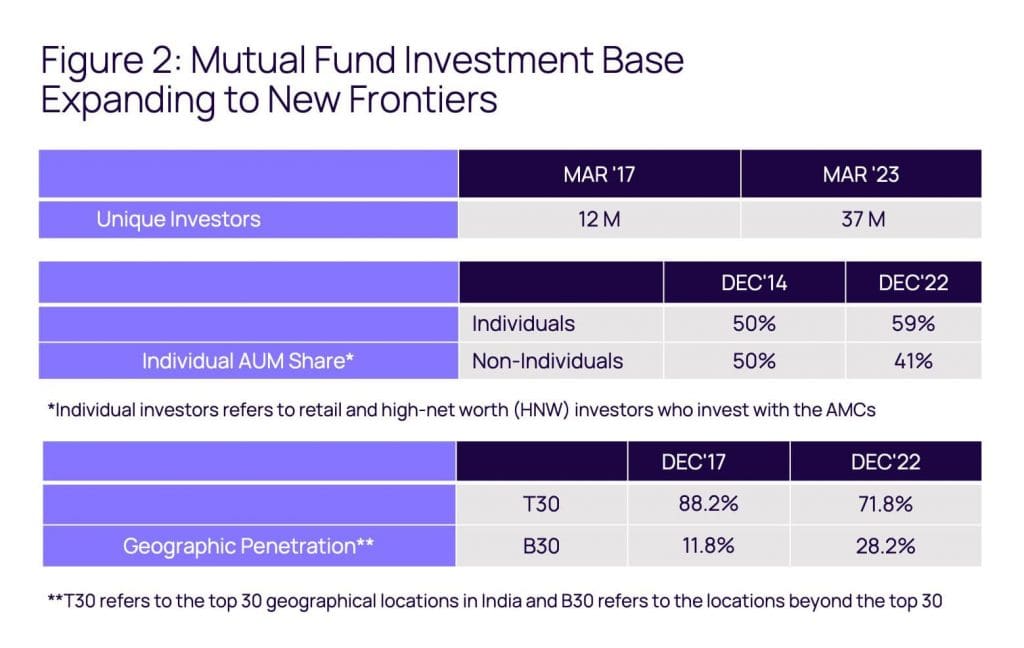 Figure 2: Mutual Fund Investment Base Expanding to New Frontiers

|  | MAR '17 | MAR '23 |
|---|---|---|
| Unique Investors | 12 M | 37 M |

|  |  | DEC'14 | DEC'22 |
|---|---|---|---|
|  | Individuals | 50% | 59% |
| Individual AUM Share* | Non-Individuals | 50% | 41% |

*Individual investors refers to retail and high-net worth (HNW) investors who invest with the AMCs

|  |  | DEC'17 | DEC'22 |
|---|---|---|---|
|  | T30 | 88.2% | 71.8% |
| Geographic Penetration** | B30 | 11.8% | 28.2% |

**T30 refers to the top 30 geographical locations in India and B30 refers to the locations beyond the top 30